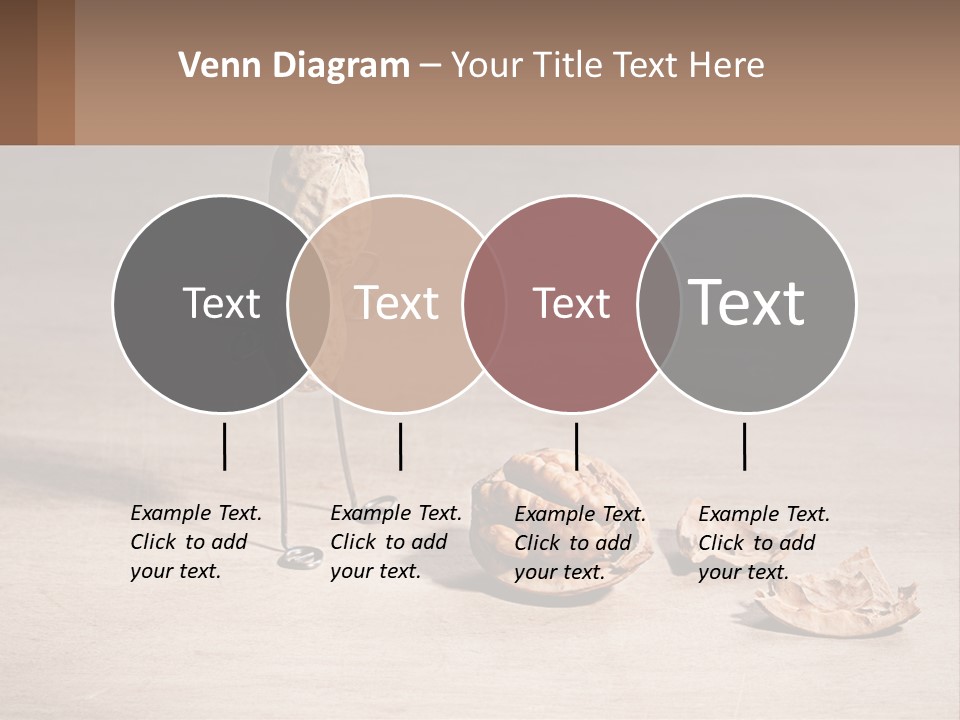 Venn Diagram – Your Title Text Here

Text

Text

Text

Text

Example Text. Click to add your text.

Example Text. Click to add your text.

Example Text. Click to add your text.

Example Text. Click to add your text.